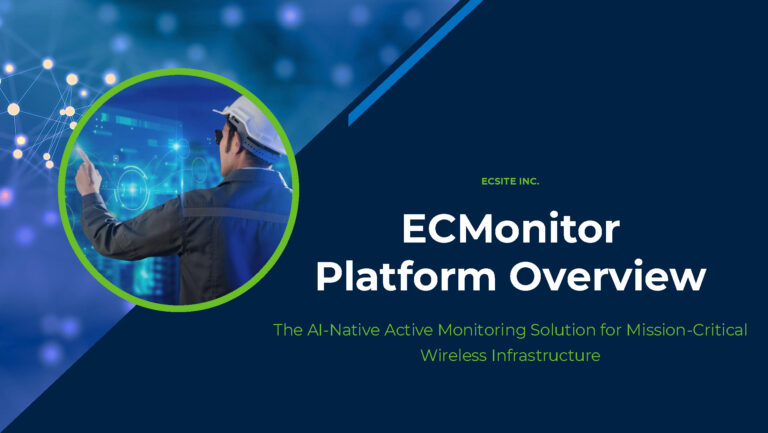 ECSITE INC.

ECMonitor Platform Overview

The AI-Native Active Monitoring Solution for Mission-Critical Wireless Infrastructure